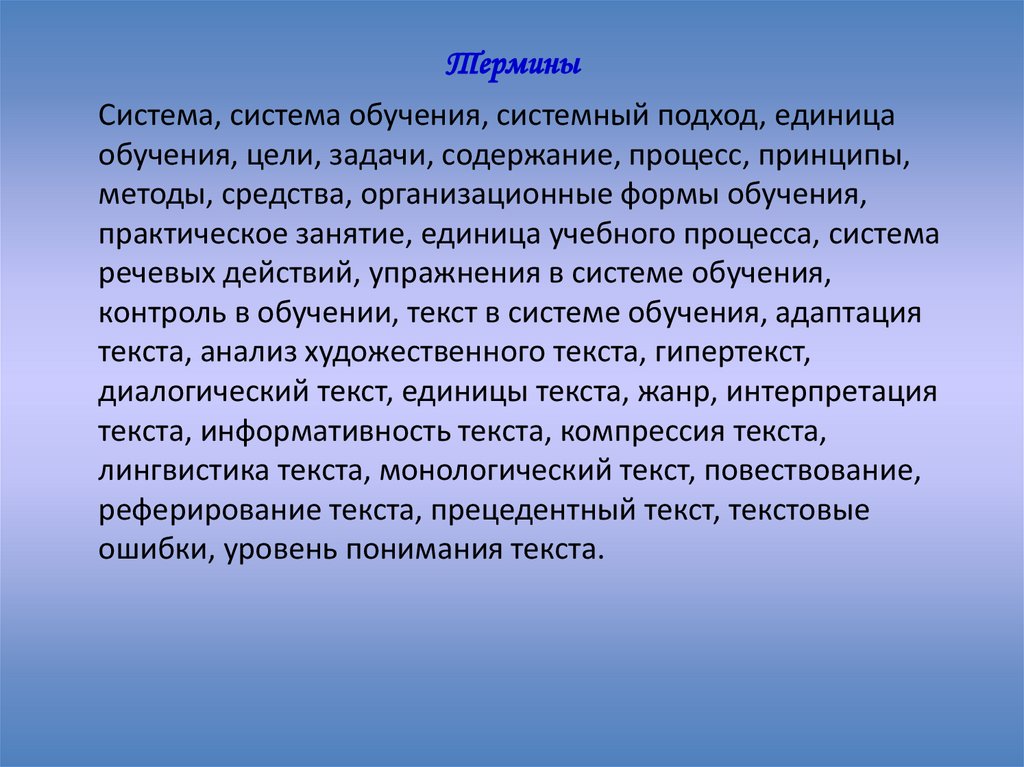 Термины

Система, система обучения, системный подход, единица обучения, цели, задачи, содержание, процесс, принципы, методы, средства, организационные формы обучения, практическое занятие, единица учебного процесса, система речевых действий, упражнения в системе обучения, контроль в обучении, текст в системе обучения, адаптация текста, анализ художественного текста, гипертекст, диалогический текст, единицы текста, жанр, интерпретация текста, информативность текста, компрессия текста, лингвистика текста, монологический текст, повествование, реферирование текста, прецедентный текст, текстовые ошибки, уровень понимания текста.